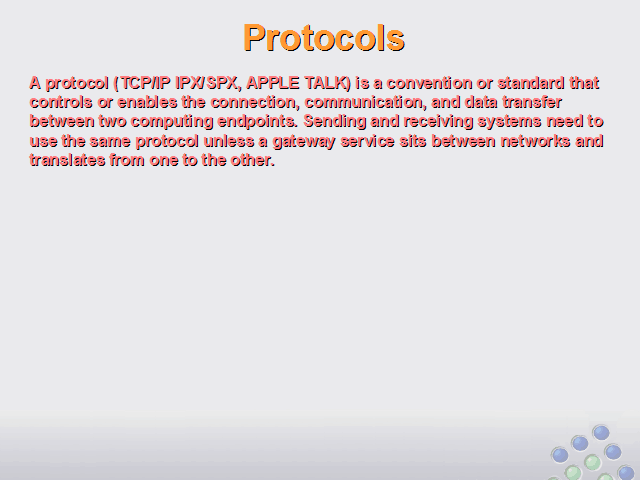 Protocols

A protocol (TCP/IP IPX/SPX, APPLE TALK) is a convention or standard that controls or enables the connection, communication, and data transfer between two computing endpoints. Sending and receiving systems need to use the same protocol unless a gateway service sits between networks and translates from one to the other.